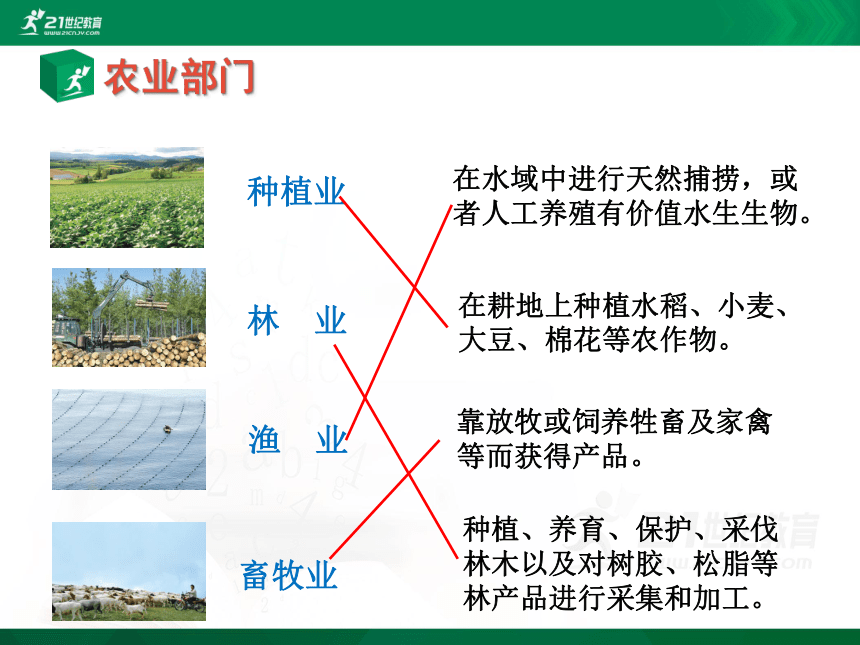 21世纪教育
www.21cnjy.com

农业部门

种植业

林　业

渔　业

畜牧业

在水域中进行天然捕捞，或者人工养殖有价值水生生物。

在耕地上种植水稻、小麦、大豆、棉花等农作物。

靠放牧或饲养牲畜及家禽等而获得产品。

种植、养育、保护、采伐林木以及对树胶、松脂等林产品进行采集和加工。

21世纪教育